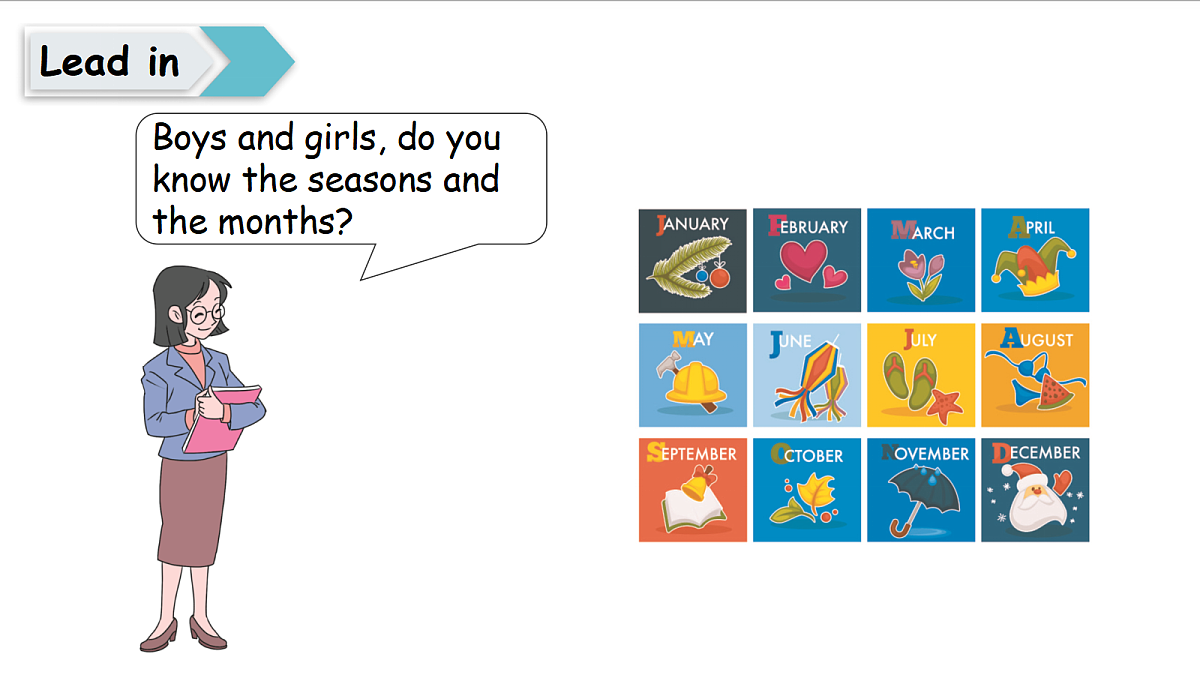 Lead in

Boys and girls, do you know the seasons and the months?

JANUARY
FEBRUARY
MARCH
APRIL
MAY
JUNE
JULY
AUGUST
SEPTEMBER
OCTOBER
NOVEMBER
DECEMBER